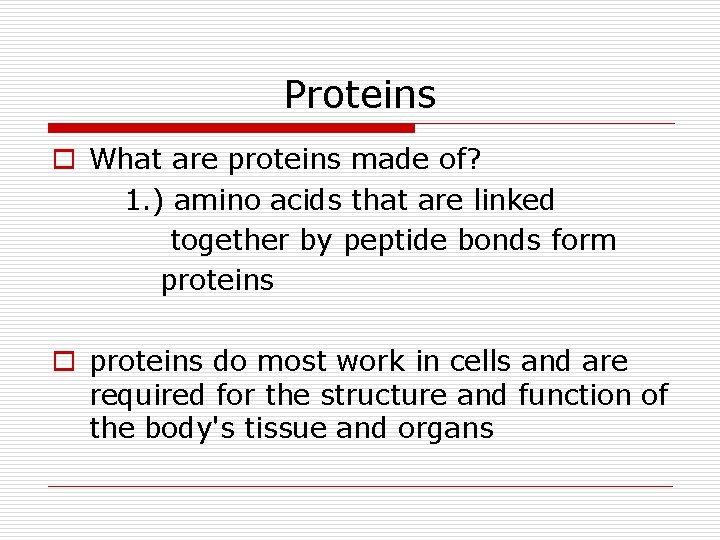 Proteins

What are proteins made of?

1.) amino acids that are linked together by peptide bonds form proteins

proteins do most work in cells and are required for the structure and function of the body's tissue and organs